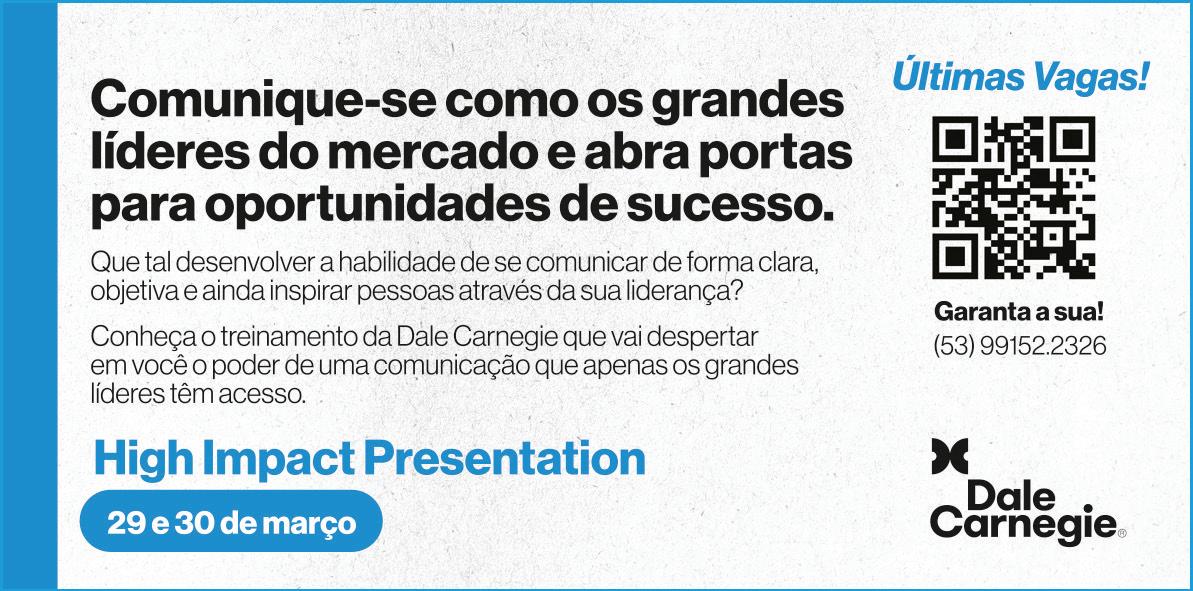 Comunique-se como os grandes líderes do mercado e abra portas para oportunidades de sucesso.

Que tal desenvolver a habilidade de se comunicar de forma clara, objetiva e ainda inspirar pessoas através da sua liderança?

Conheça o treinamento da Dale Carnegie que vai despertar em você o poder de uma comunicação que apenas os grandes líderes têm acesso.

High Impact Presentation

29 e 30 de março

Últimas Vagas!

Garanta a sua!
(53) 99152.2326

Dale Carnegie®